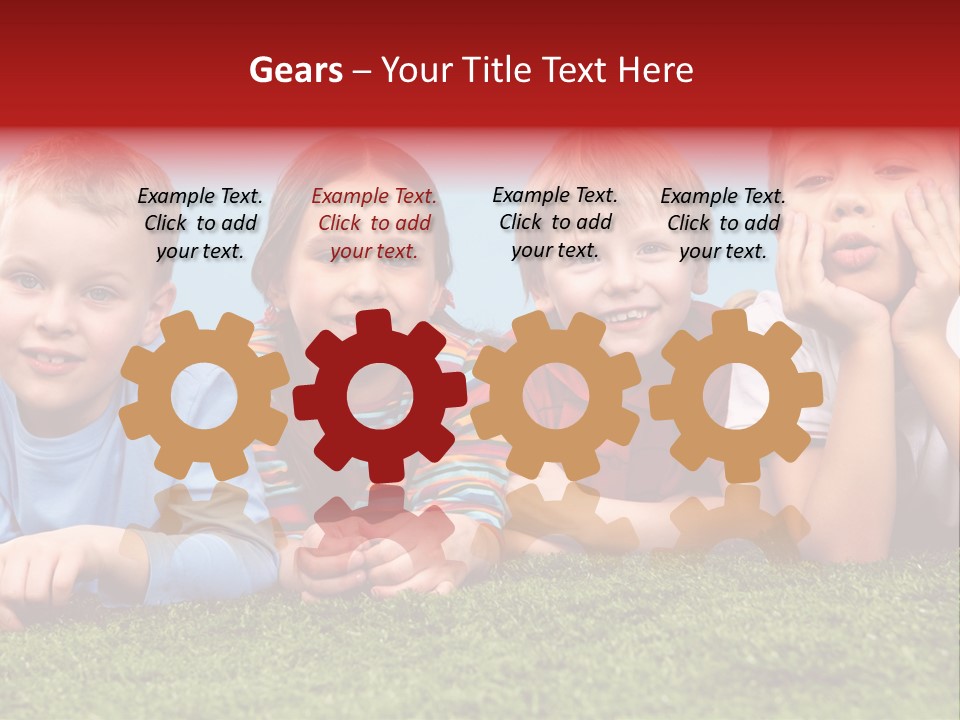 Gears – Your Title Text Here

Example Text. Click to add your text.

Example Text. Click to add your text.

Example Text. Click to add your text.

Example Text. Click to add your text.